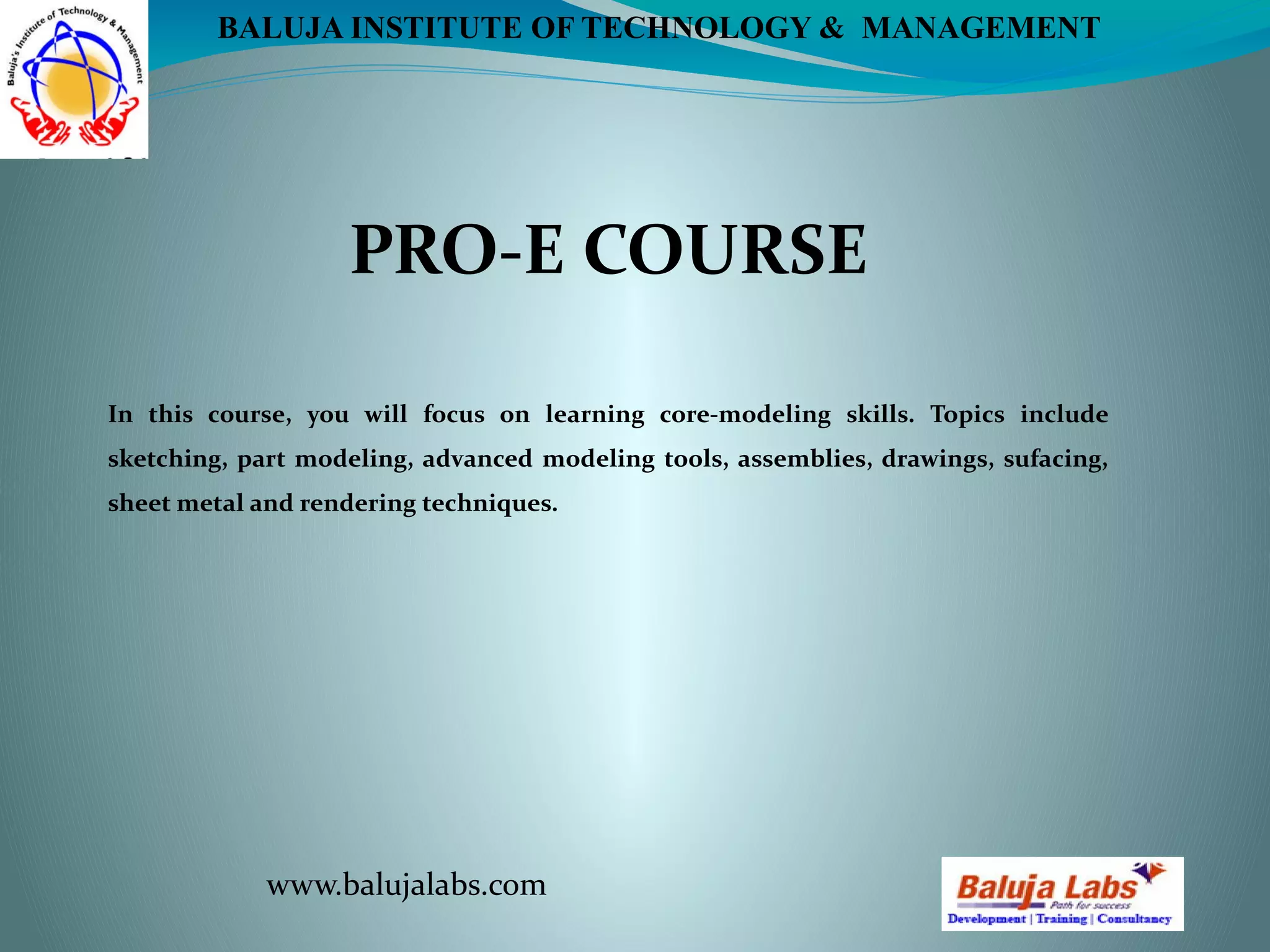 Baluja's Institute of Technology & Management

BALUJA INSTITUTE OF TECHNOLOGY & MANAGEMENT

PRO-E COURSE

In this course, you will focus on learning core-modeling skills. Topics include sketching, part modeling, advanced modeling tools, assemblies, drawings, sufacing, sheet metal and rendering techniques.

www.balujalabs.com

Baluja Labs
Path for success
Development | Training | Consultancy